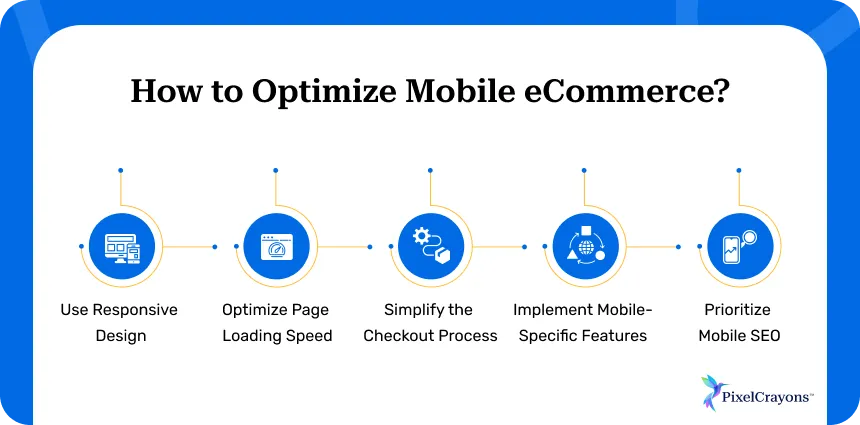 How to Optimize Mobile eCommerce?

Use Responsive Design

Optimize Page Loading Speed

Simplify the Checkout Process

Implement Mobile-Specific Features

Prioritize Mobile SEO

PixelCrayons™